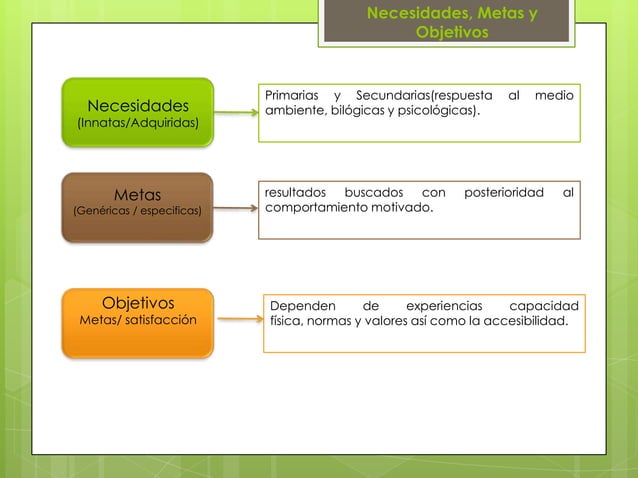 Necesidades, Metas y Objetivos

Necesidades
(Innatas/Adquiridas)

Primarias y Secundarias(respuesta al medio ambiente, bilógicas y psicológicas).

Metas
(Genéricas / especificas)

resultados buscados con posterioridad al comportamiento motivado.

Objetivos
Metas/ satisfacción

Dependen de experiencias capacidad física, normas y valores así como la accesibilidad.